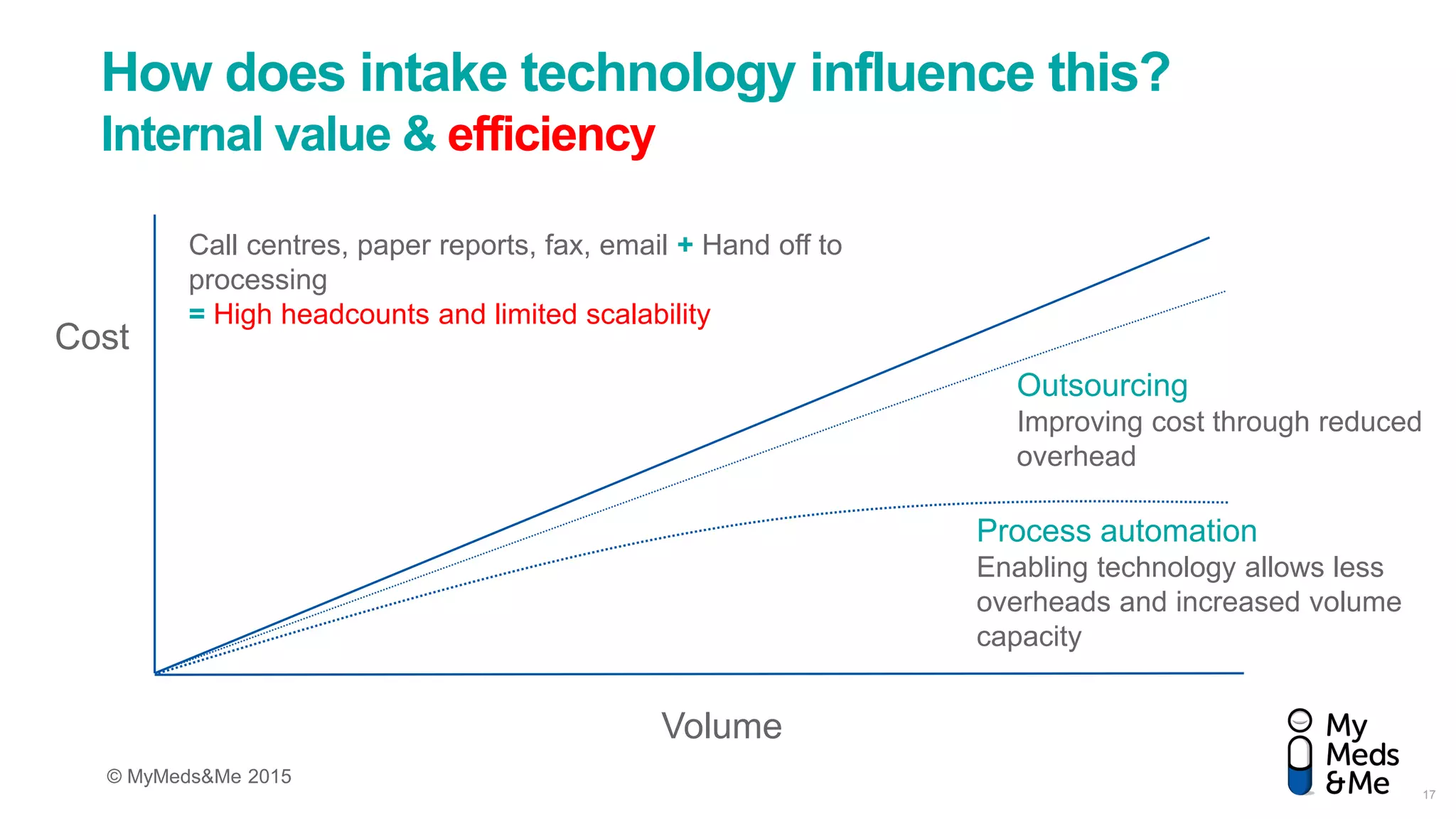 How does intake technology influence this?
Internal value & efficiency

Cost

Call centres, paper reports, fax, email + Hand off to processing
= High headcounts and limited scalability

Outsourcing
Improving cost through reduced overhead

Process automation
Enabling technology allows less overheads and increased volume capacity

Volume

© MyMeds&Me 2015

My Meds &Me

17